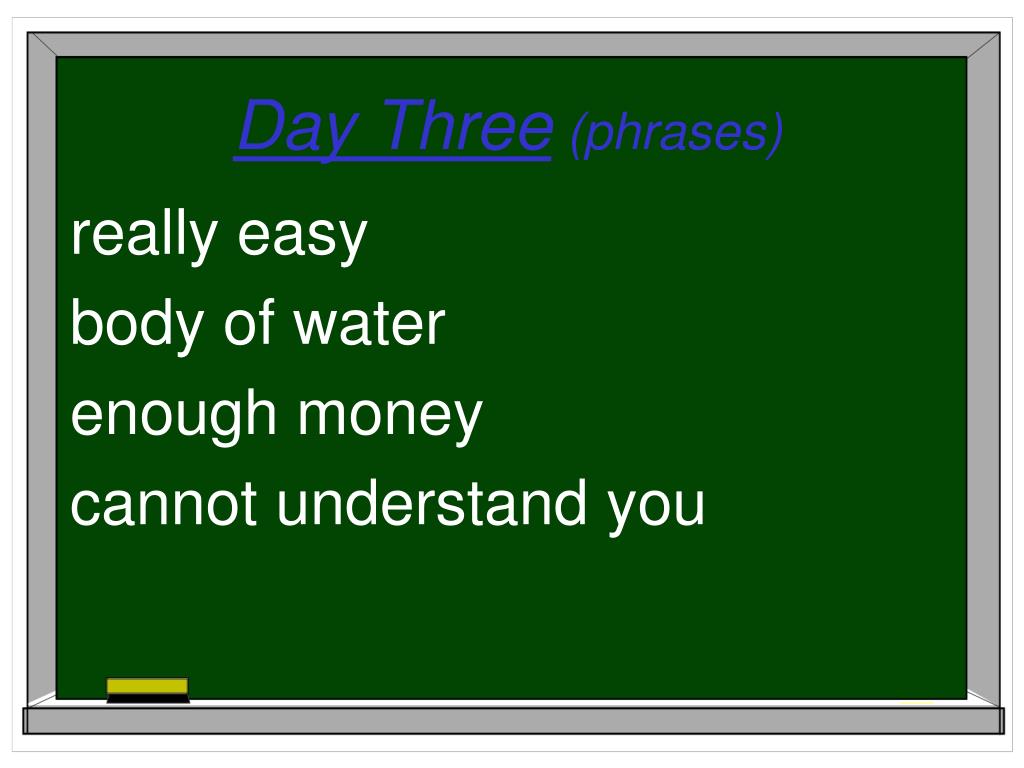 Day Three (phrases)

really easy
body of water
enough money
cannot understand you